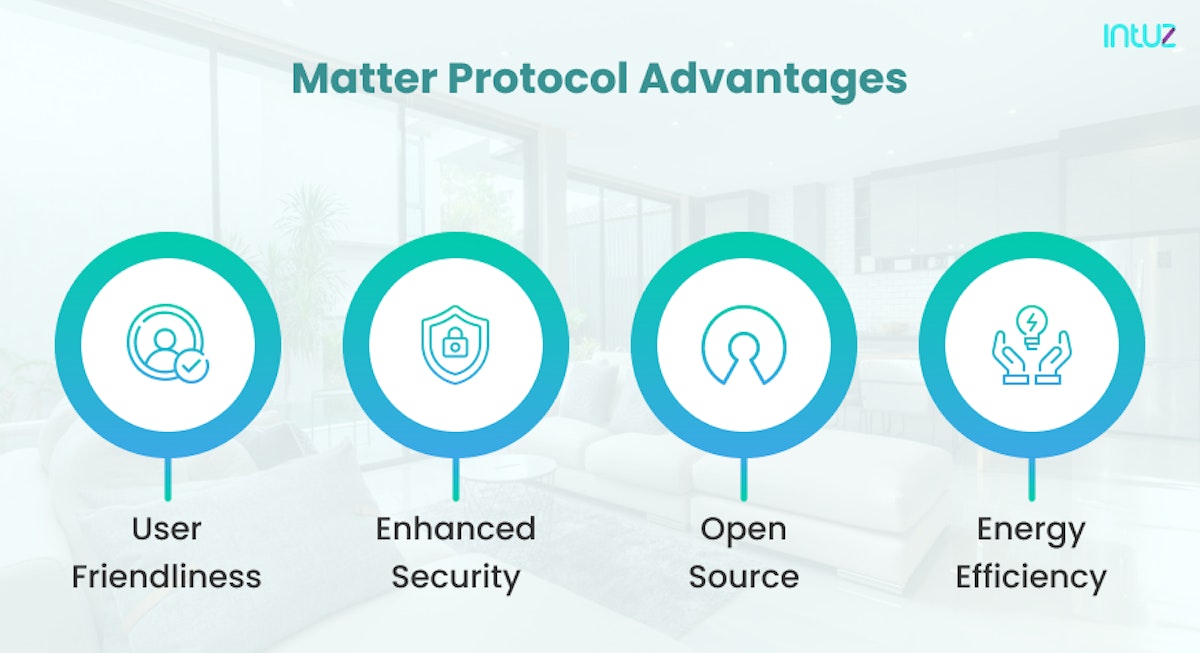 intuz

Matter Protocol Advantages

User Friendliness

Enhanced Security

Open Source

Energy Efficiency